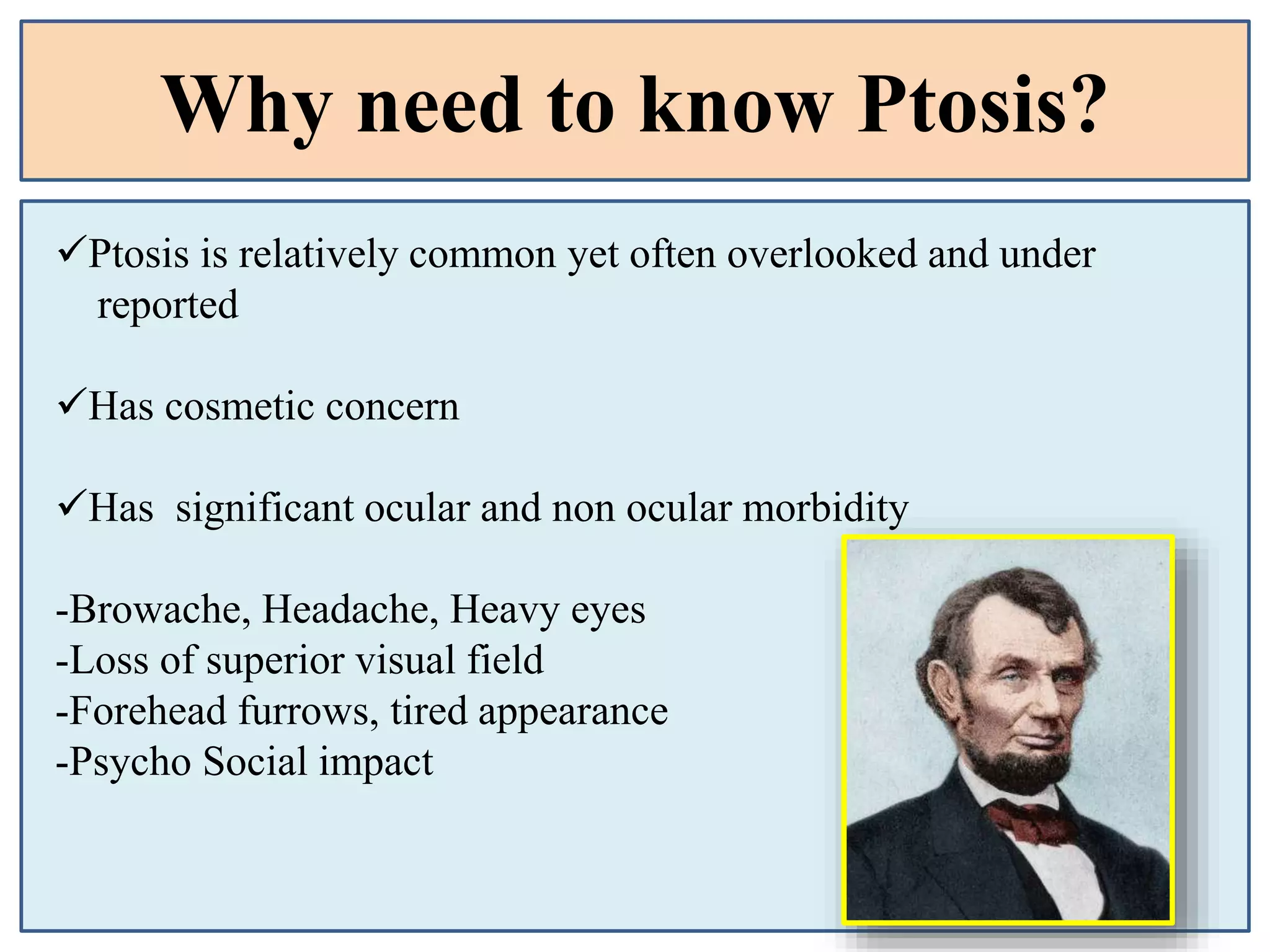 Why need to know Ptosis?

✓Ptosis is relatively common yet often overlooked and under reported

✓Has cosmetic concern

✓Has significant ocular and non ocular morbidity

-Browache, Headache, Heavy eyes
-Loss of superior visual field
-Forehead furrows, tired appearance
-Psycho Social impact